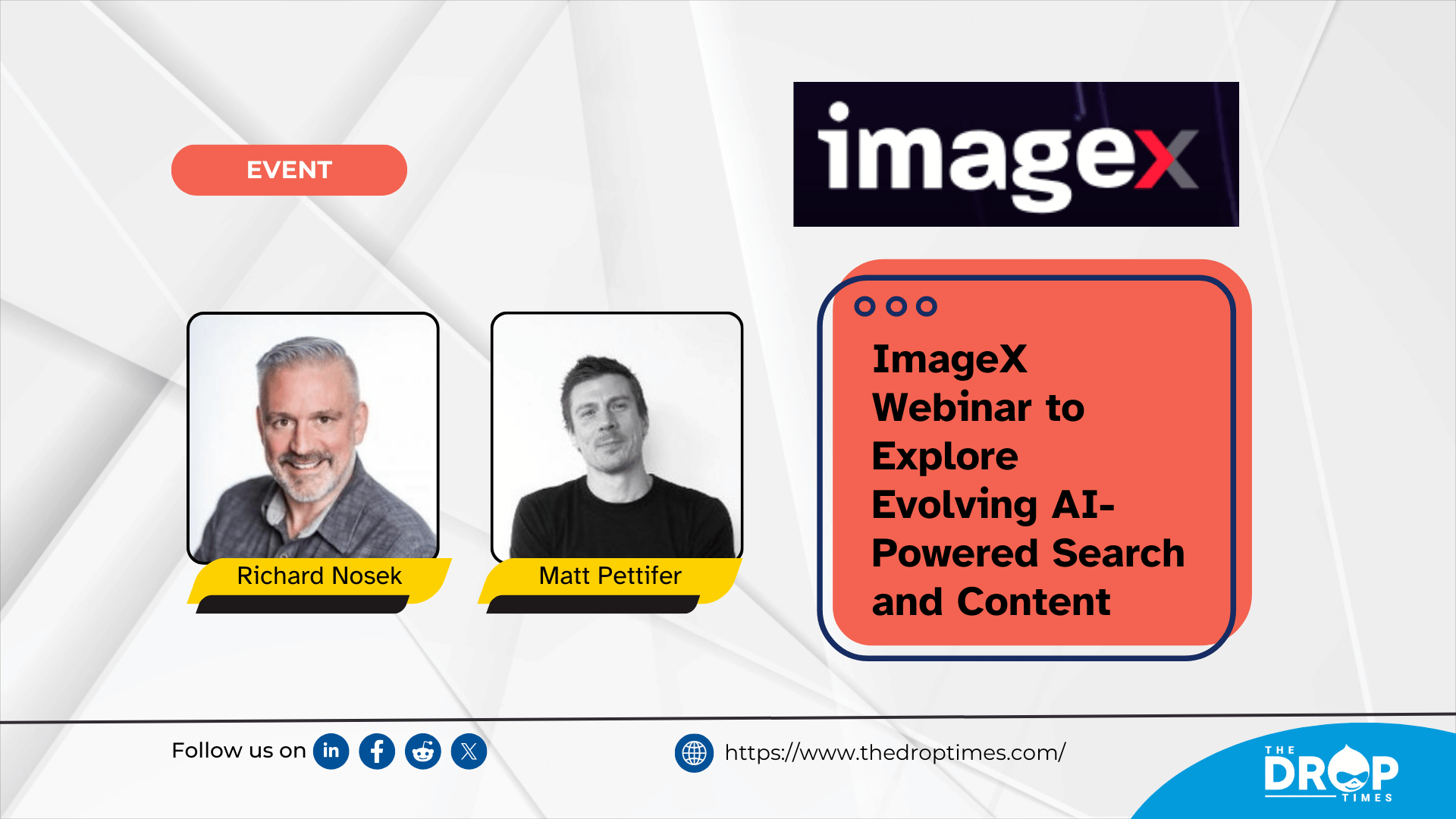 EVENT

imagex

Richard Nosek

Matt Pettifer

ImageX Webinar to Explore Evolving AI-Powered Search and Content

Follow us on

https://www.thedroptimes.com/

THE DROP TIMES